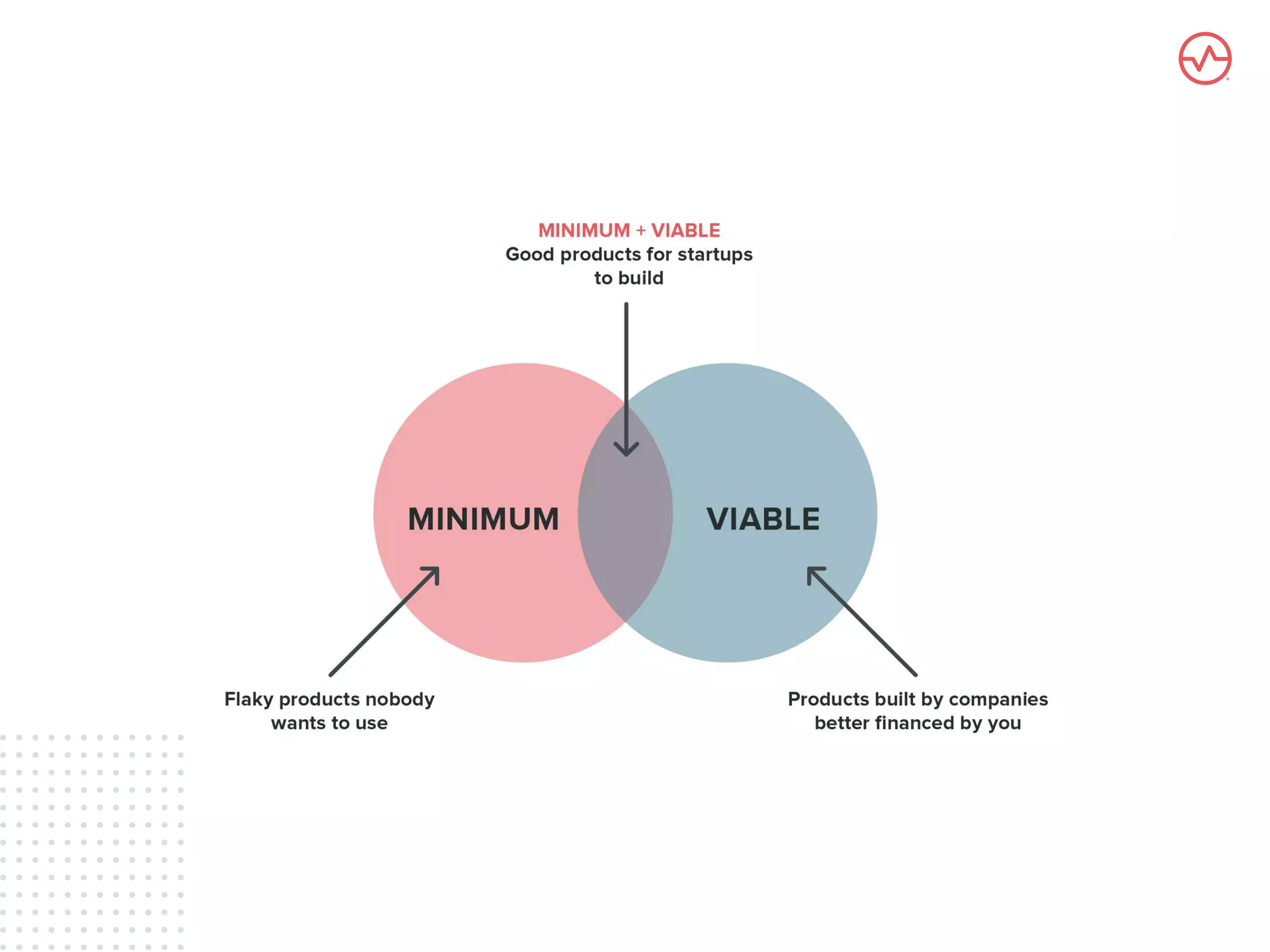 MINIMUM + VIABLE
Good products for startups to build

MINIMUM

VIABLE

Flaky products nobody wants to use

Products built by companies better financed by you